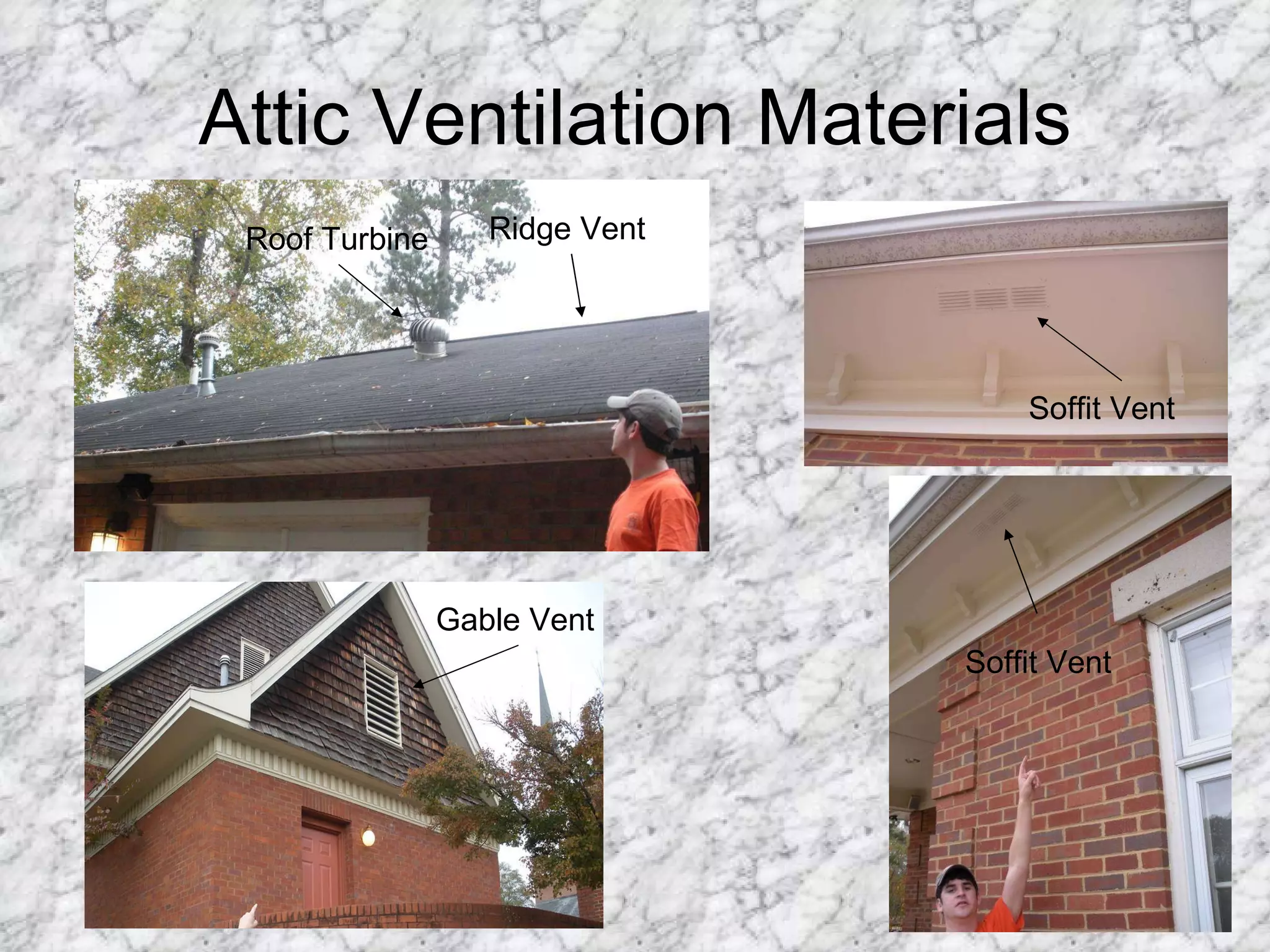 Attic Ventilation Materials

Roof Turbine

Ridge Vent

Soffit Vent

Gable Vent

Soffit Vent